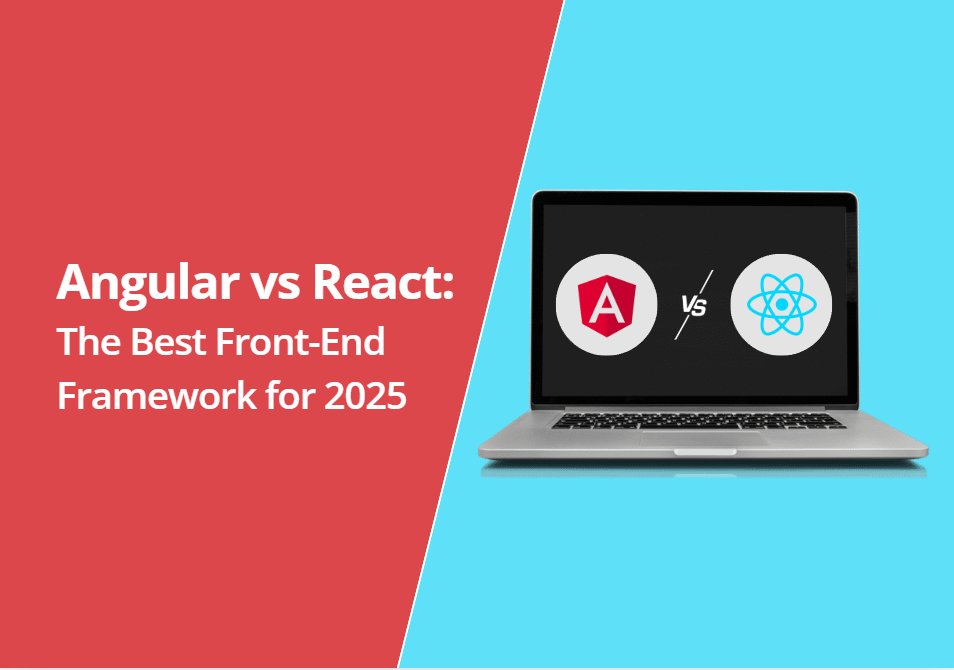 Angular vs React:
The Best Front-End Framework for 2025

A

VS